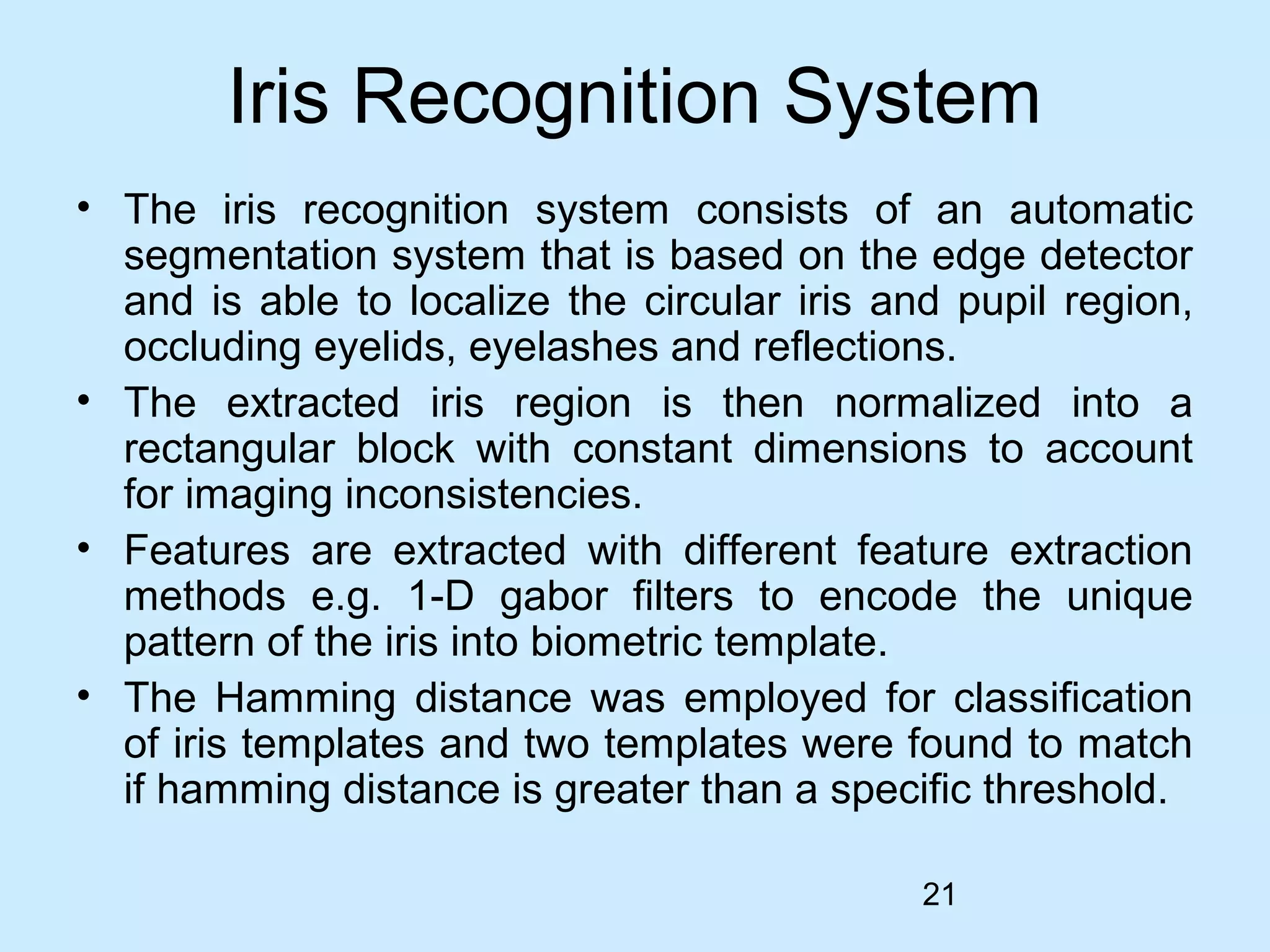 Iris Recognition System

• The iris recognition system consists of an automatic segmentation system that is based on the edge detector and is able to localize the circular iris and pupil region, occluding eyelids, eyelashes and reflections.

• The extracted iris region is then normalized into a rectangular block with constant dimensions to account for imaging inconsistencies.

• Features are extracted with different feature extraction methods e.g. 1-D gabor filters to encode the unique pattern of the iris into biometric template.

• The Hamming distance was employed for classification of iris templates and two templates were found to match if hamming distance is greater than a specific threshold.

21